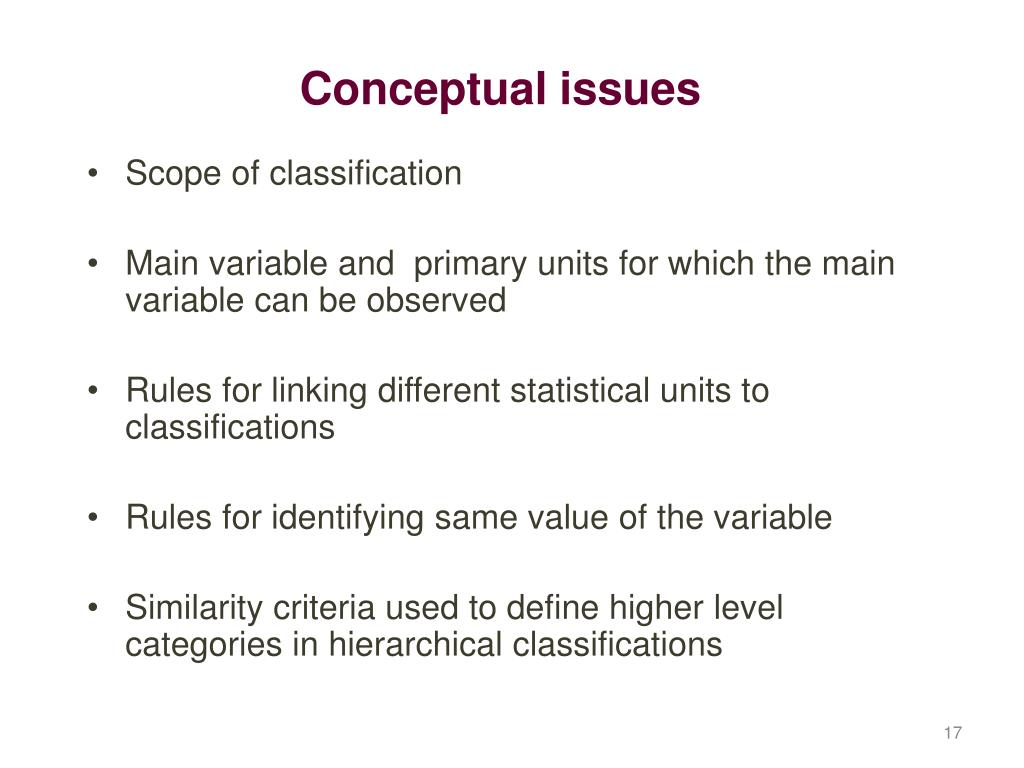 Conceptual issues

• Scope of classification

• Main variable and primary units for which the main variable can be observed

• Rules for linking different statistical units to classifications

• Rules for identifying same value of the variable

• Similarity criteria used to define higher level categories in hierarchical classifications

17